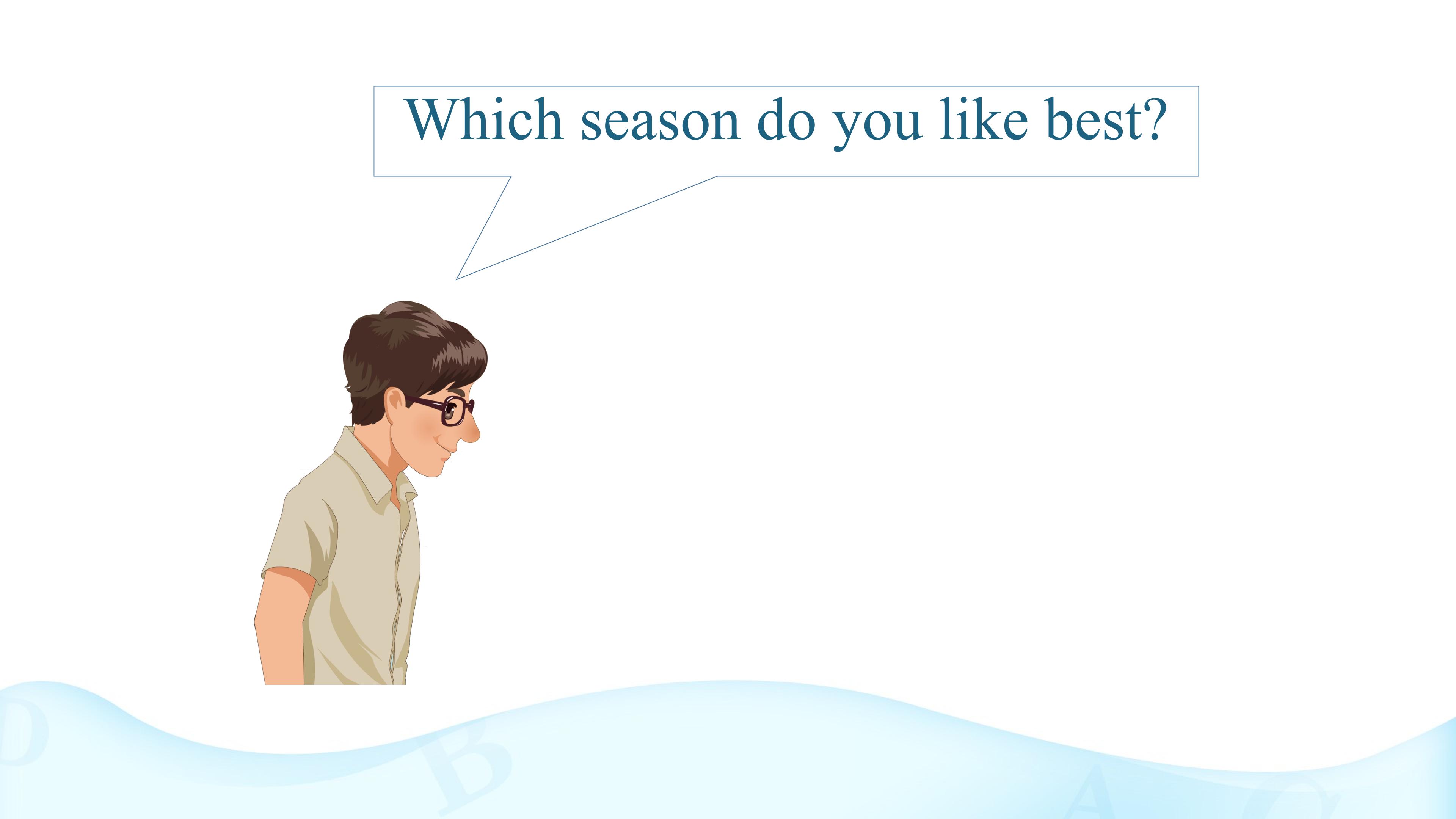 Which season do you like best?